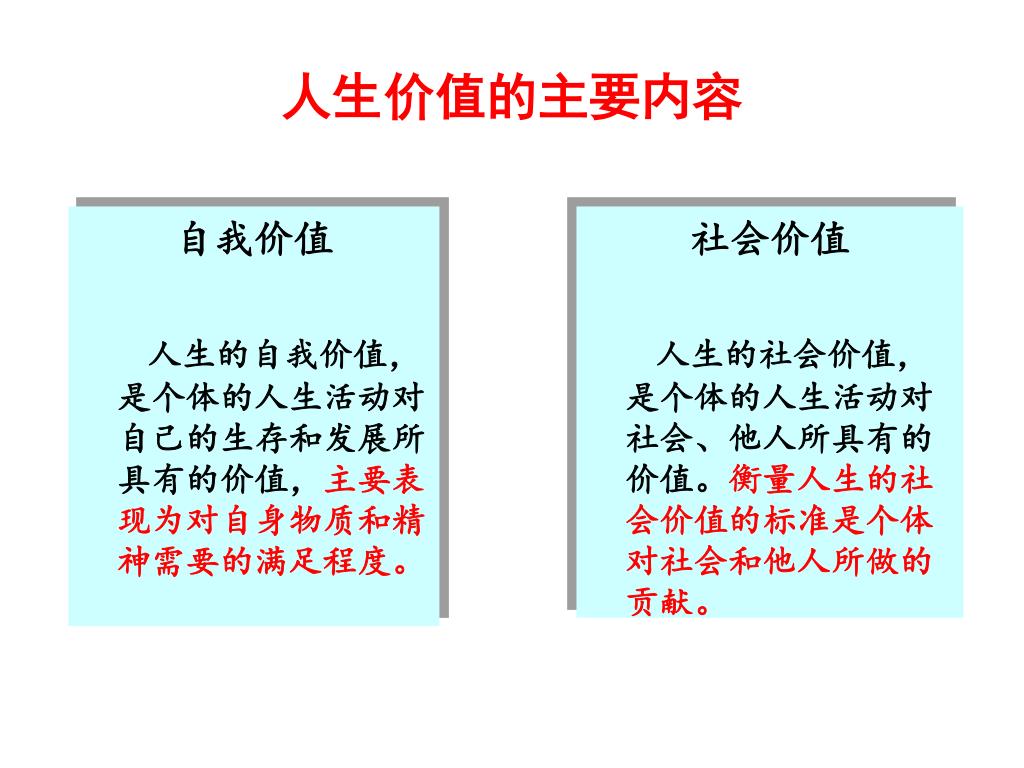 人生价值的主要内容

自我价值

人生的自我价值，是个体的人生活动对自己的生存和发展所具有的价值，主要表现为对自身物质和精神需要的满足程度。

社会价值

人生的社会价值，是个体的人生活动对社会、他人所具有的价值。衡量人生的社会价值的标准是个体对社会和他人所做的贡献。